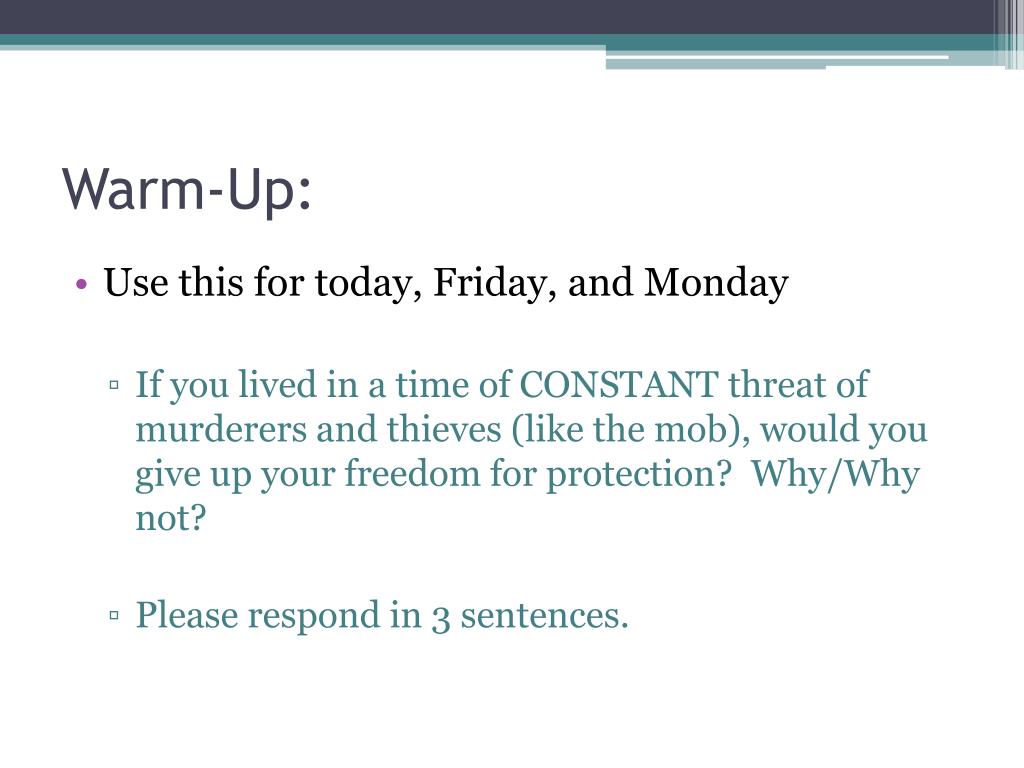 Warm-Up:

• Use this for today, Friday, and Monday

▫ If you lived in a time of CONSTANT threat of murderers and thieves (like the mob), would you give up your freedom for protection? Why/Why not?

▫ Please respond in 3 sentences.